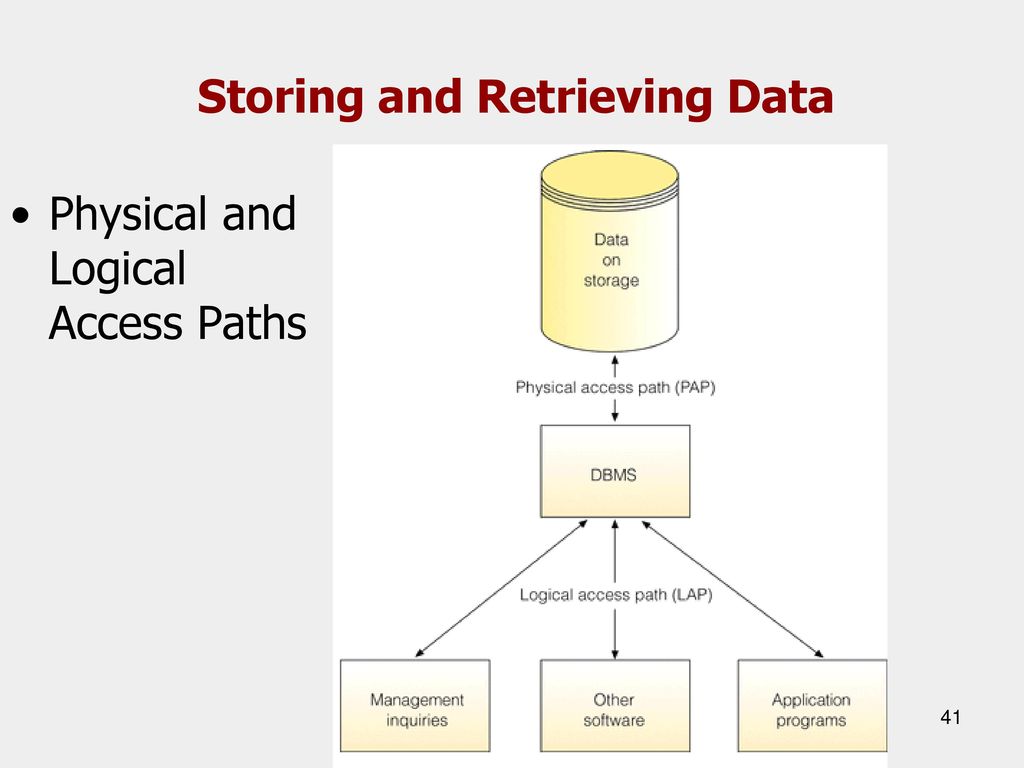 Storing and Retrieving Data

• Physical and Logical Access Paths

Data on storage

Physical access path (PAP)

DBMS

Logical access path (LAP)

Management inquiries

Other software

Application programs

41